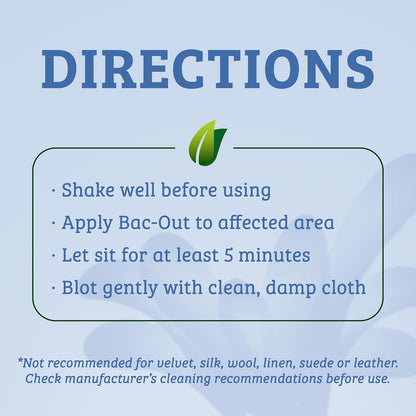 DIRECTIONS

· Shake well before using
· Apply Bac-Out to affected area
· Let sit for at least 5 minutes
· Blot gently with clean, damp cloth

*Not recommended for velvet, silk, wool, linen, suede or leather. Check manufacturer's cleaning recommendations before use.